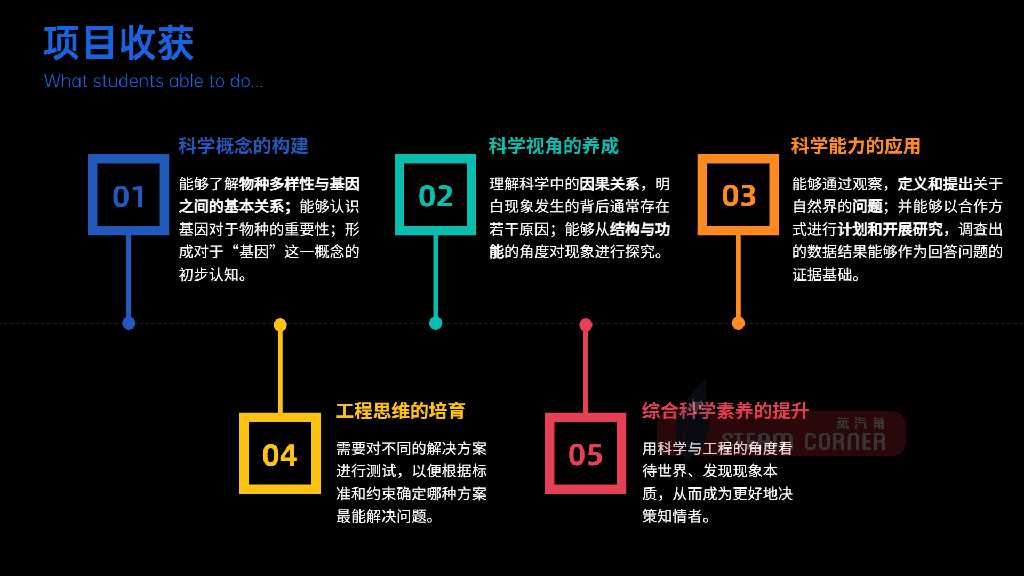 项目收获
What students able to do...

01
科学概念的构建
能够了解物种多样性与基因之间的基本关系；能够认识基因对于物种的重要性；形成对于“基因”这一概念的初步认知。

02
科学视角的养成
理解科学中的因果关系，明白现象发生的背后通常存在若干原因；能够从结构与功能的角度对现象进行探究。

03
科学能力的应用
能够通过观察，定义和提出关于自然界的问题；并能够以合作方式进行计划和开展研究，调查出的数据结果能够作为回答问题的证据基础。

04
工程思维的培育
需要对不同的解决方案进行测试，以便根据标准和约束确定哪种方案最能解决问题。

05
综合科学素养的提升
用科学与工程的角度看待世界、发现现象本质，从而成为更好地决策知情者。

蒸汽角
STEAM CORNER